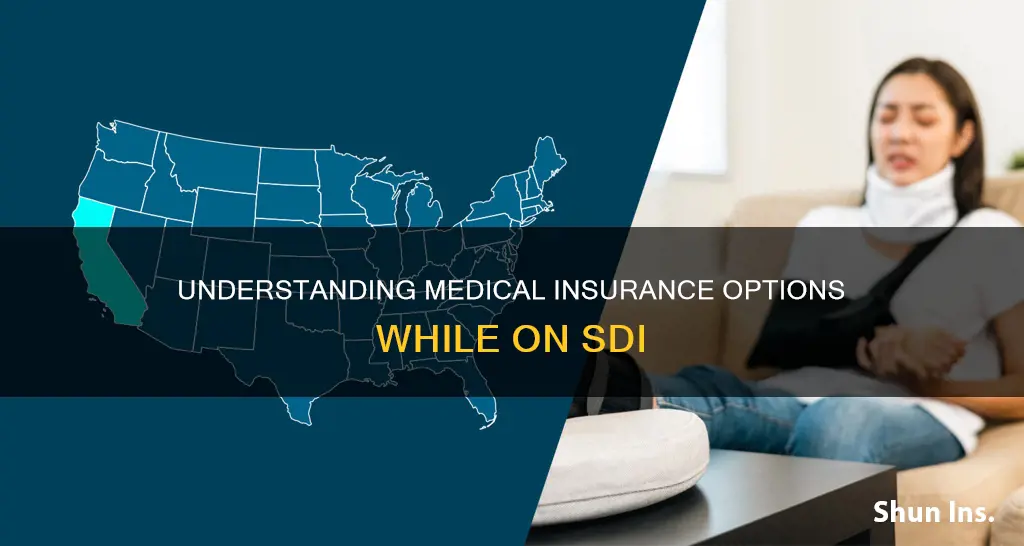 UNDERSTANDING MEDICAL INSURANCE OPTIONS WHILE ON SDI

Shun Ins.